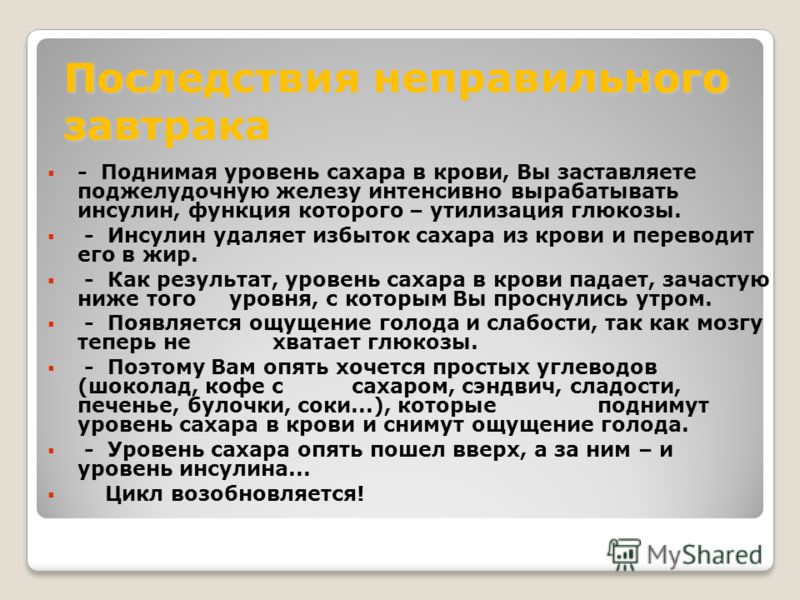 Последствия неправильного завтрака

- Поднимая уровень сахара в крови, Вы заставляете поджелудочную железу интенсивно вырабатывать инсулин, функция которого – утилизация глюкозы.
- Инсулин удаляет избыток сахара из крови и переводит его в жир.
- Как результат, уровень сахара в крови падает, зачастую ниже того уровня, с которым Вы проснулись утром.
- Появляется ощущение голода и слабости, так как мозгу теперь не хватает глюкозы.
- Поэтому Вам опять хочется простых углеводов (шоколад, кофе с сахаром, сэндвич, сладости, печенье, булочки, соки...), которые поднимут уровень сахара в крови и снимут ощущение голода.
- Уровень сахара опять пошел вверх, а за ним – и уровень инсулина...

Цикл возобновляется!

MyShared